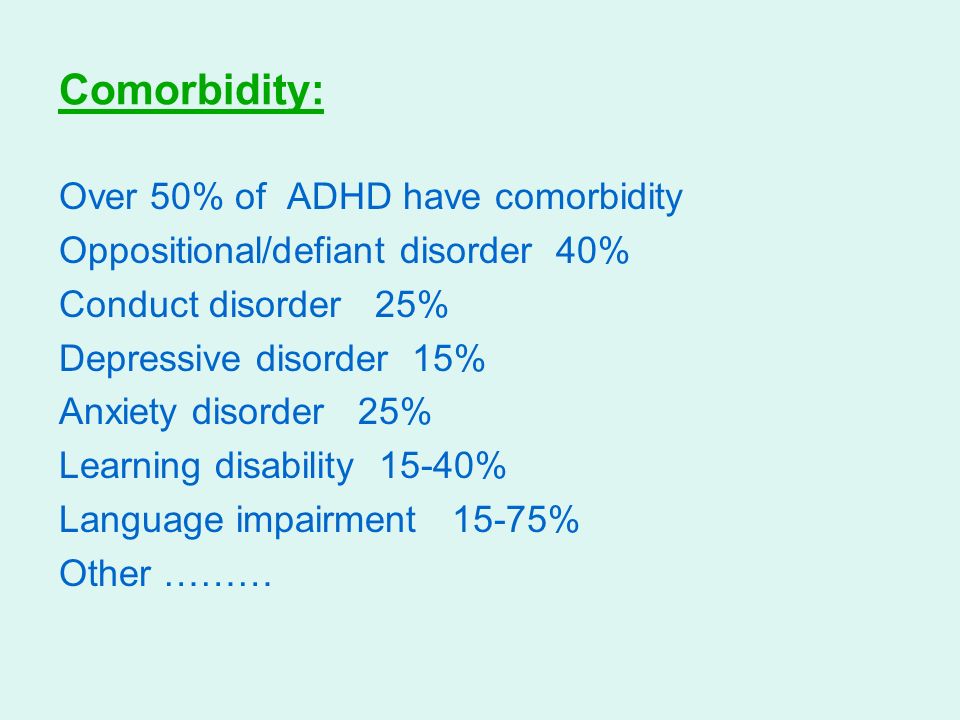 Comorbidity:

Over 50% of ADHD have comorbidity
Oppositional/defiant disorder 40%
Conduct disorder 25%
Depressive disorder 15%
Anxiety disorder 25%
Learning disability 15-40%
Language impairment 15-75%
Other ………